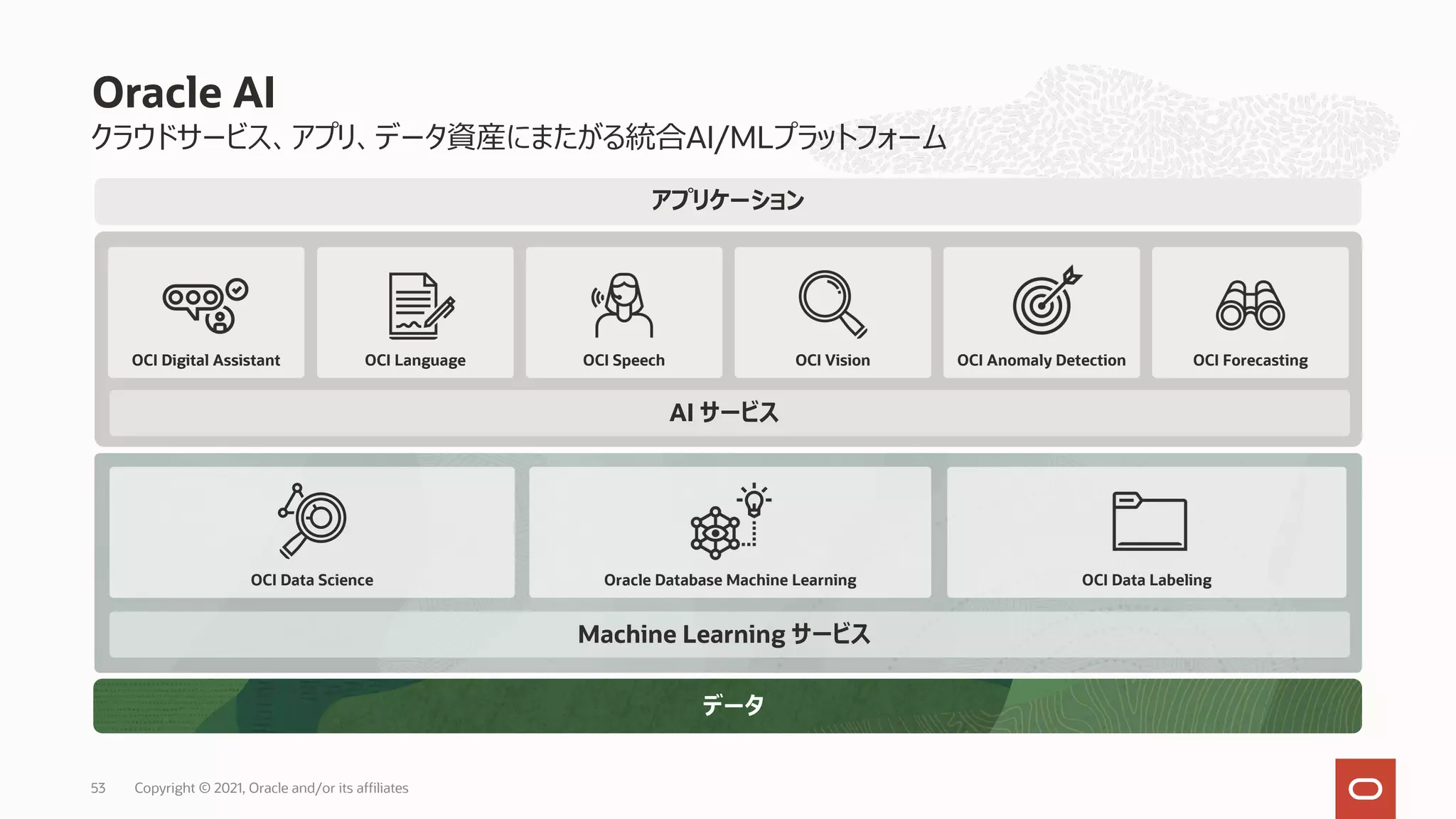 Oracle AI

クラウドサービス、アプリ、データ資産にまたがる統合AI/MLプラットフォーム

アプリケーション

OCI Digital Assistant

OCI Language

OCI Speech

OCI Vision

OCI Anomaly Detection

OCI Forecasting

AI サービス

OCI Data Science

Oracle Database Machine Learning

OCI Data Labeling

Machine Learning サービス

データ

53 Copyright © 2021, Oracle and/or its affiliates